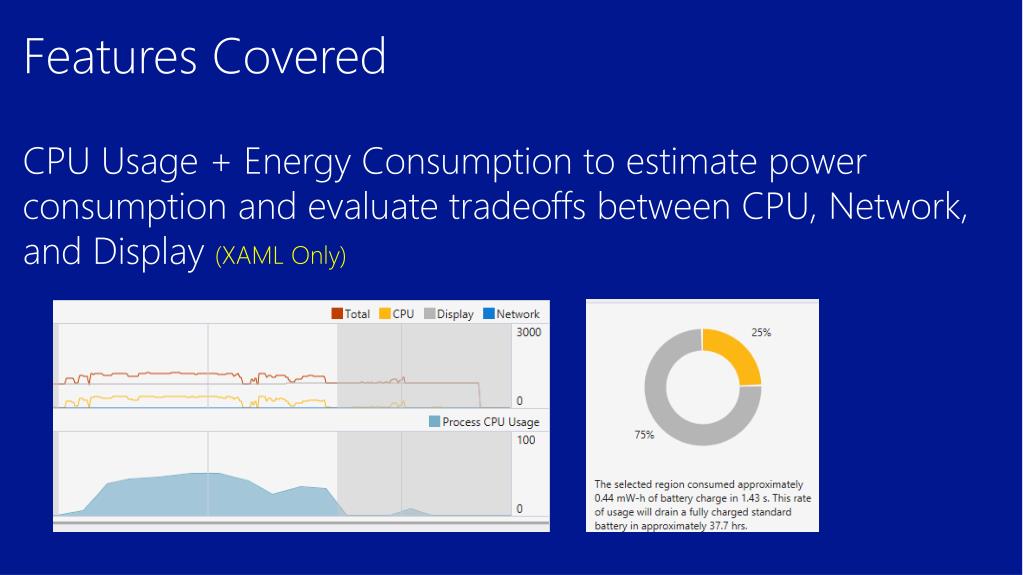 Features Covered

CPU Usage + Energy Consumption to estimate power consumption and evaluate tradeoffs between CPU, Network, and Display (XAML Only)

Total CPU Display Network
3000
0
Process CPU Usage
100
0

25%
75%

The selected region consumed approximately 0.44 mW-h of battery charge in 1.43 s. This rate of usage will drain a fully charged standard battery in approximately 37.7 hrs.